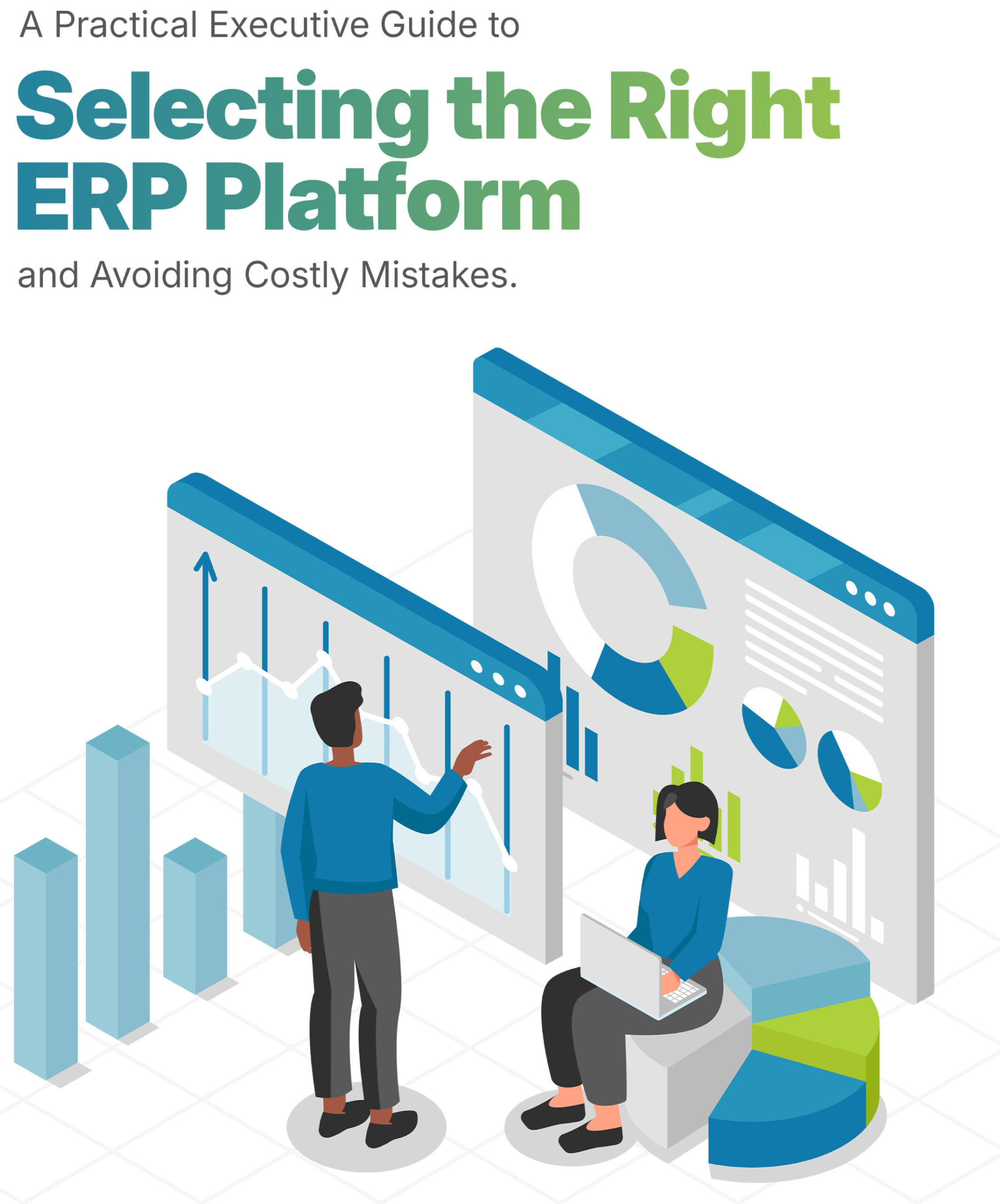 A Practical Executive Guide to

Selecting the Right ERP Platform

and Avoiding Costly Mistakes.